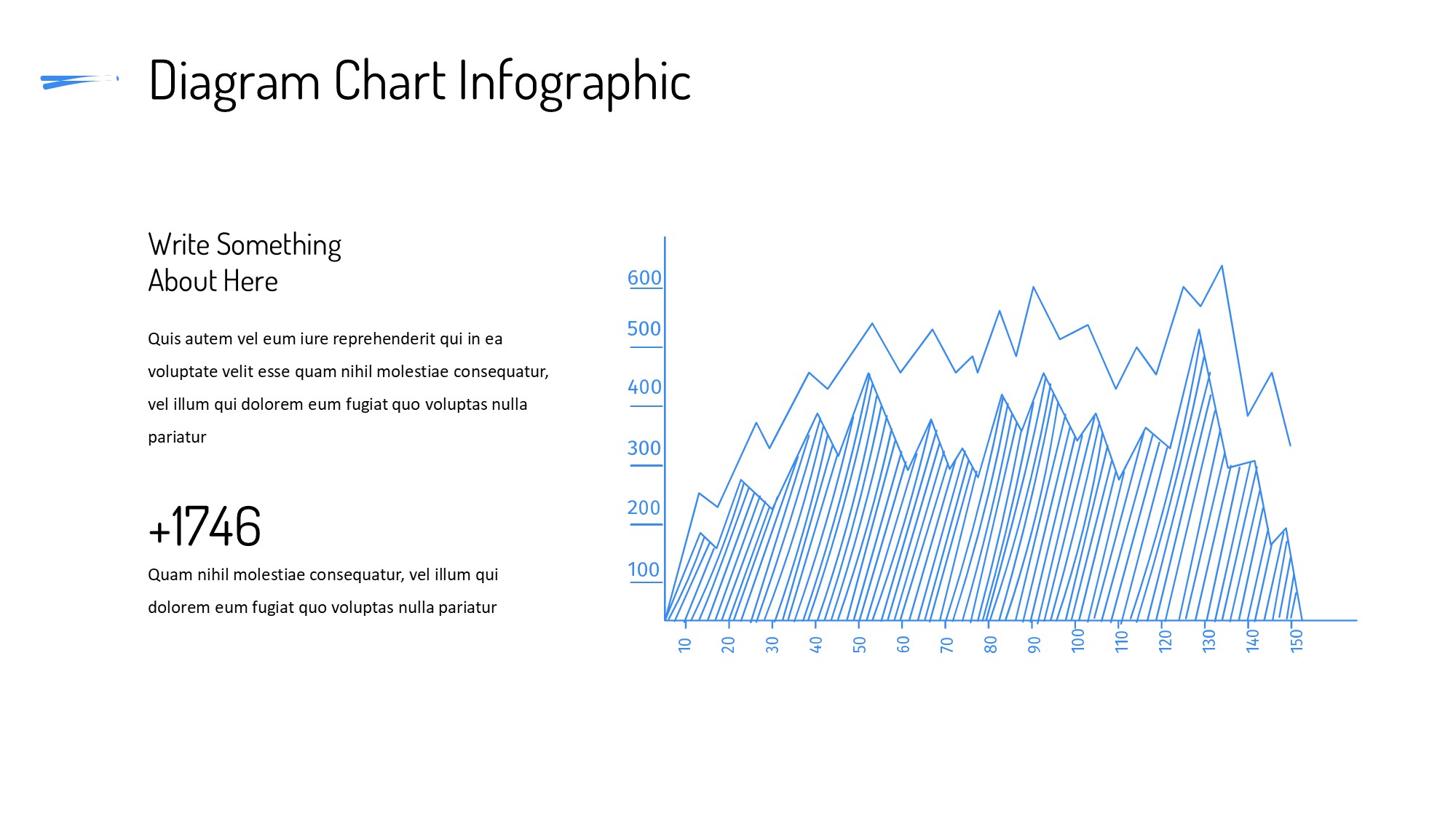 Diagram Chart Infographic

Write Something About Here

Quis autem vel eum iure reprehenderit qui in ea voluptate velit esse quam nihil molestiae consequatur, vel illum qui dolorem eum fugiat quo voluptas nulla pariatur

+1746

Quam nihil molestiae consequatur, vel illum qui dolorem eum fugiat quo voluptas nulla pariatur

600
500
400
300
200
100

10
20
30
40
50
60
70
80
90
100
110
120
130
140
150